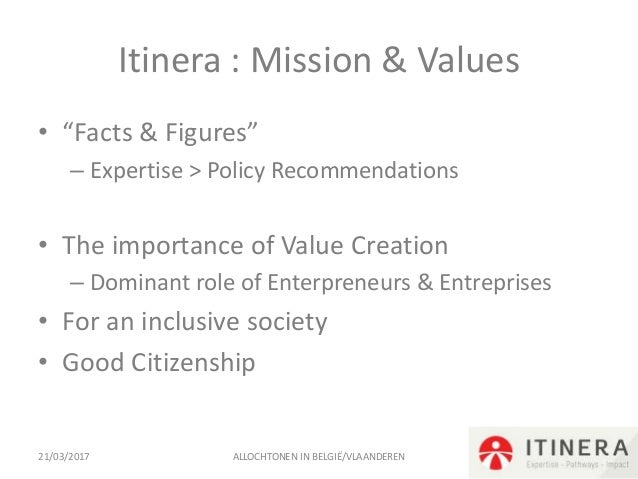 Itinera : Mission & Values

• “Facts & Figures”
– Expertise > Policy Recommendations

• The importance of Value Creation
– Dominant role of Enterpreneurs & Entreprises
• For an inclusive society
• Good Citizenship

21/03/2017

ALLOCHTONEN IN BELGIË/VLAANDEREN

ITINERA
Expertise - Pathways - Impact